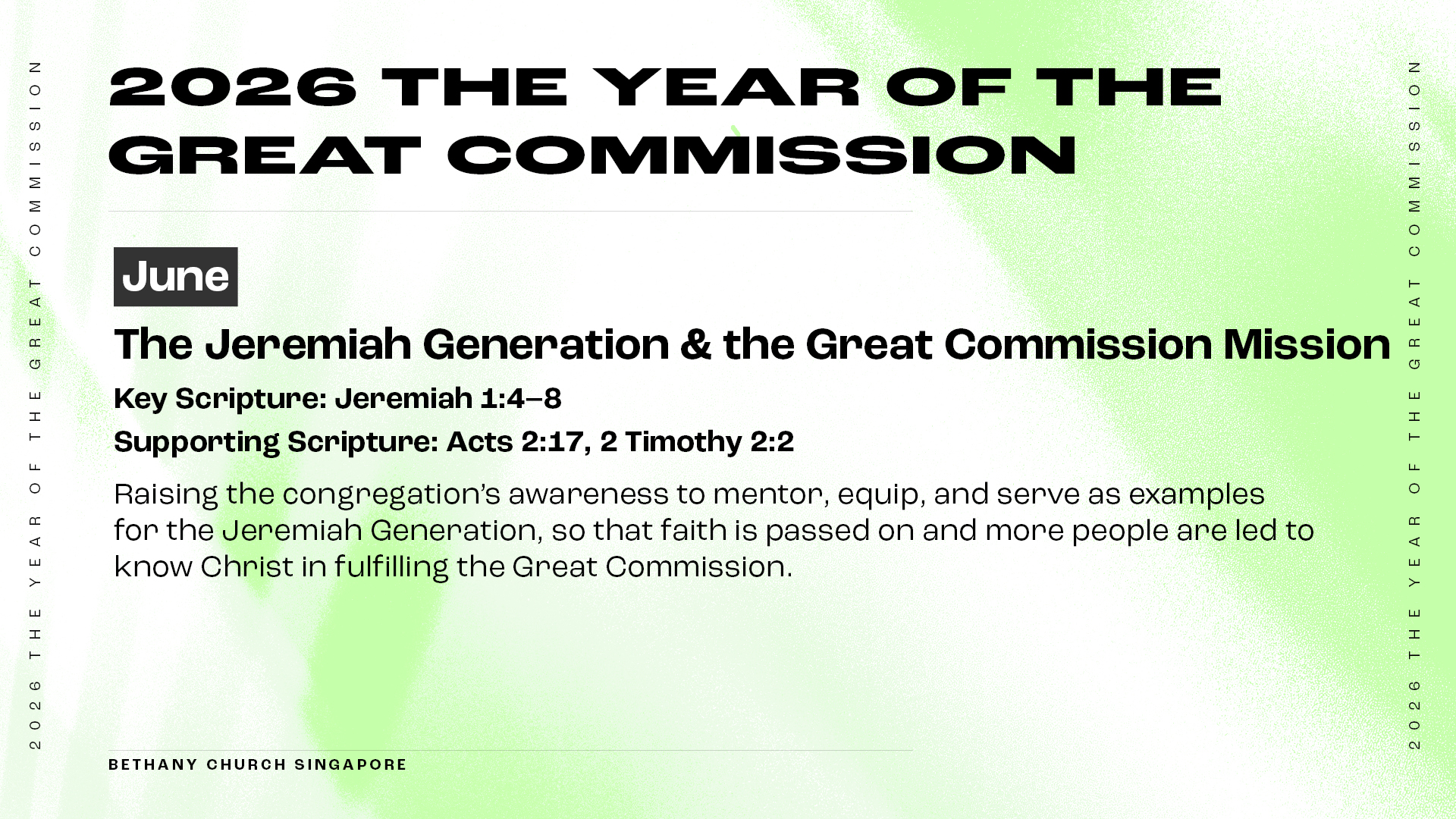 2026 THE YEAR OF THE GREAT COMMISSION

2026 THE YEAR OF THE GREAT COMMISSION

June

The Jeremiah Generation & the Great Commission Mission

Key Scripture: Jeremiah 1:4–8

Supporting Scripture: Acts 2:17, 2 Timothy 2:2

Raising the congregation's awareness to mentor, equip, and serve as examples for the Jeremiah Generation, so that faith is passed on and more people are led to know Christ in fulfilling the Great Commission.

BETHANY CHURCH SINGAPORE

2026 THE YEAR OF THE GREAT COMMISSION